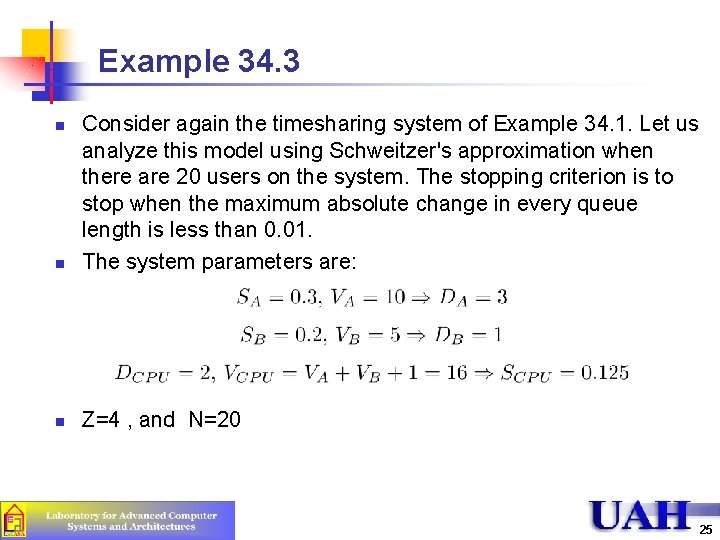 Example 34.3

Consider again the timesharing system of Example 34.1. Let us analyze this model using Schweitzer's approximation when there are 20 users on the system. The stopping criterion is to stop when the maximum absolute change in every queue length is less than 0.01.

The system parameters are:

$S_A = 0.3, V_A = 10 \Rightarrow D_A = 3$

$S_B = 0.2, V_B = 5 \Rightarrow D_B = 1$

$D_{CPU} = 2, V_{CPU} = V_A + V_B + 1 = 16 \Rightarrow S_{CPU} = 0.125$

Z=4 , and N=20

Laboratory for Advanced Computer Systems and Architectures

UAH

25